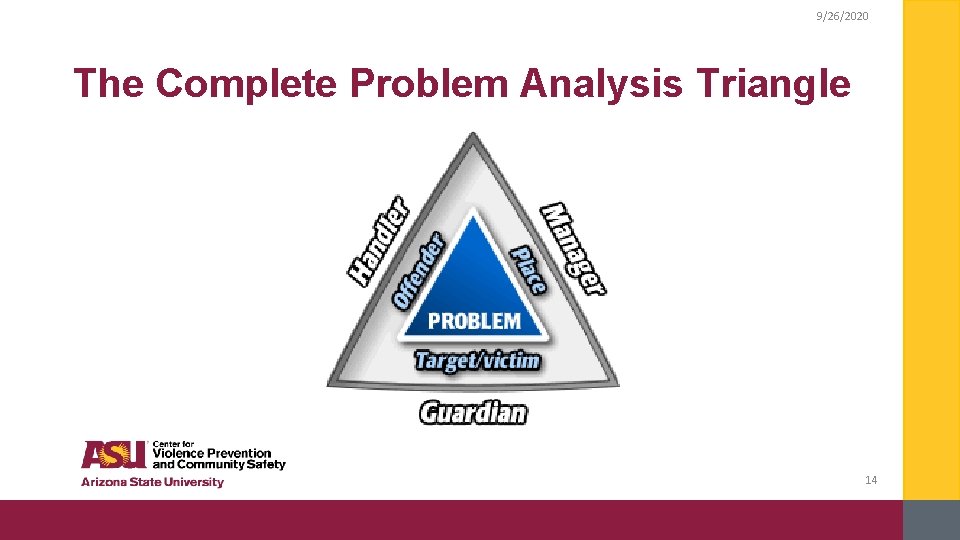 9/26/2020

The Complete Problem Analysis Triangle

Handler
Manager
Offender
Place
PROBLEM
Target/victim
Guardian

ASU Center for Violence Prevention and Community Safety
Arizona State University

14